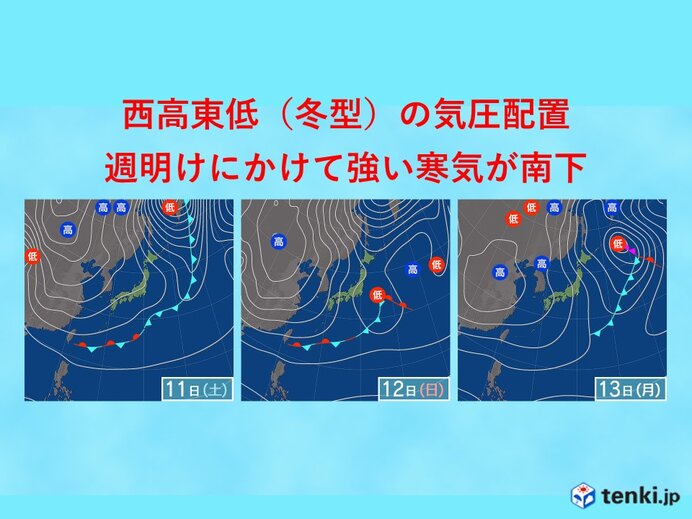 西高東低（冬型）の気圧配置
週明けにかけて強い寒気が南下

高 高 低 高 低

11日(土)

高 高 低 低

12日(日)

低 低 高 高 低 高 高

13日(月)

tenki.jp